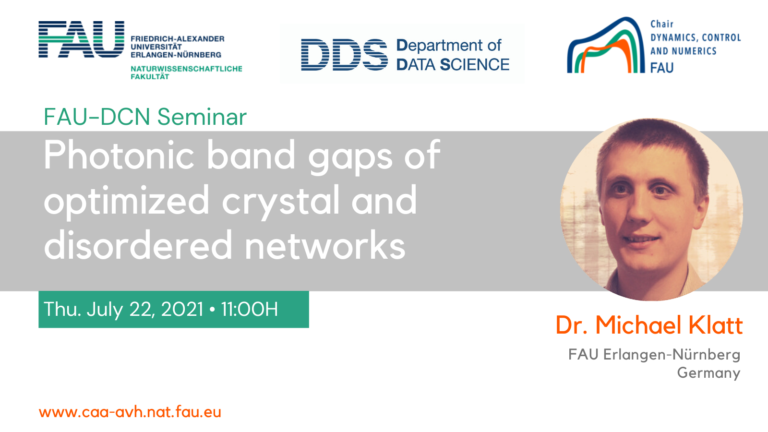 FAU FRIEDRICH-ALEXANDER UNIVERSITÄT ERLANGEN-NÜRNBERG
NATURWISSENSCHAFTLICHE FAKULTÄT

DDS Department of DATA SCIENCE

Chair DYNAMICS, CONTROL AND NUMERICS FAU

FAU-DCN Seminar

Photonic band gaps of optimized crystal and disordered networks

Thu. July 22, 2021 • 11:00H

Dr. Michael Klatt

FAU Erlangen-Nürnberg Germany

www.caa-avh.nat.fau.eu